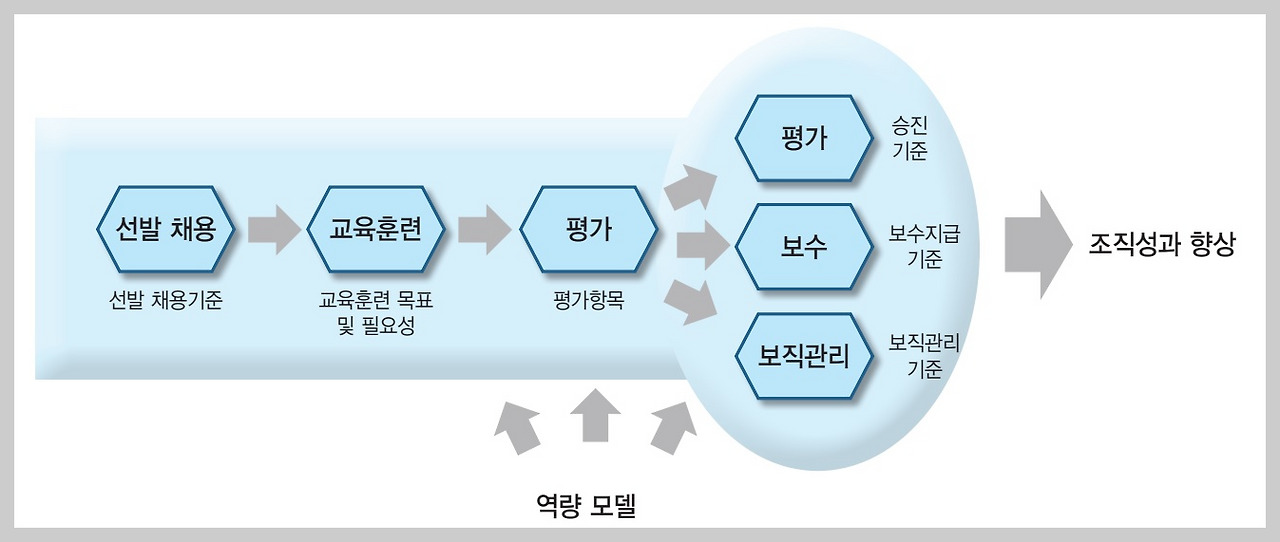 선발 채용

선발 채용기준

교육훈련

교육훈련 목표 및 필요성

평가

평가항목

평가

승진 기준

보수

보수지급 기준

보직관리

보직관리 기준

조직성과 향상

역량 모델